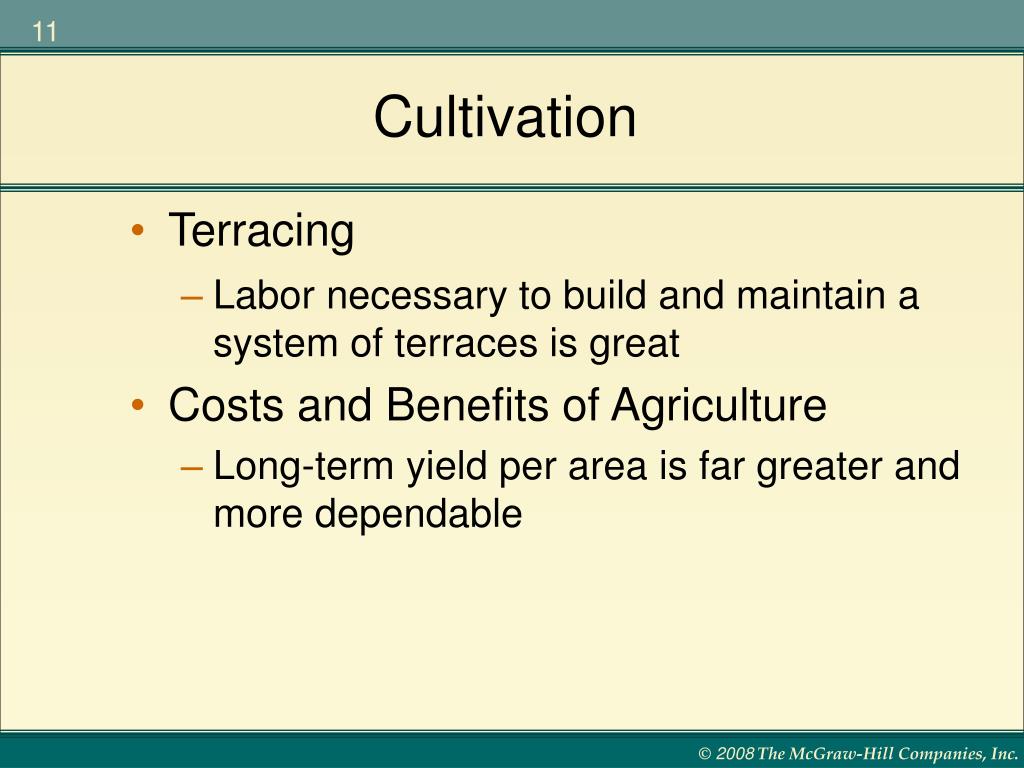 11

Cultivation

• Terracing
– Labor necessary to build and maintain a system of terraces is great
• Costs and Benefits of Agriculture
– Long-term yield per area is far greater and more dependable

© 2008 The McGraw-Hill Companies, Inc.